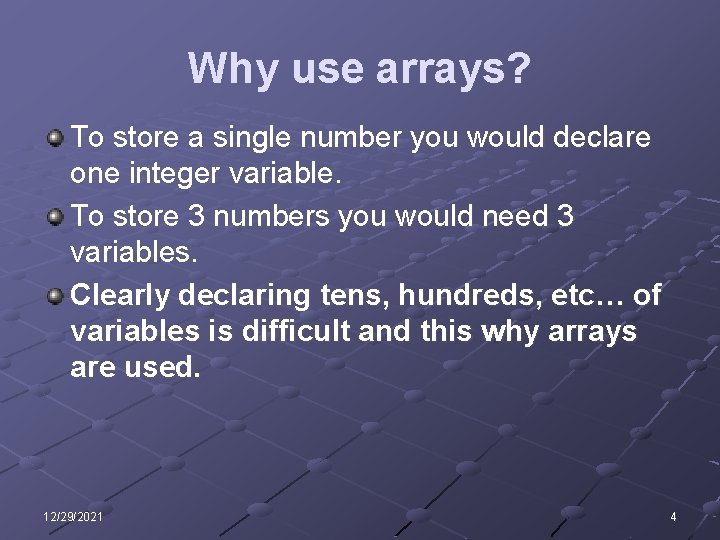 Why use arrays?

To store a single number you would declare one integer variable.

To store 3 numbers you would need 3 variables.

Clearly declaring tens, hundreds, etc… of variables is difficult and this why arrays are used.

12/29/2021

4